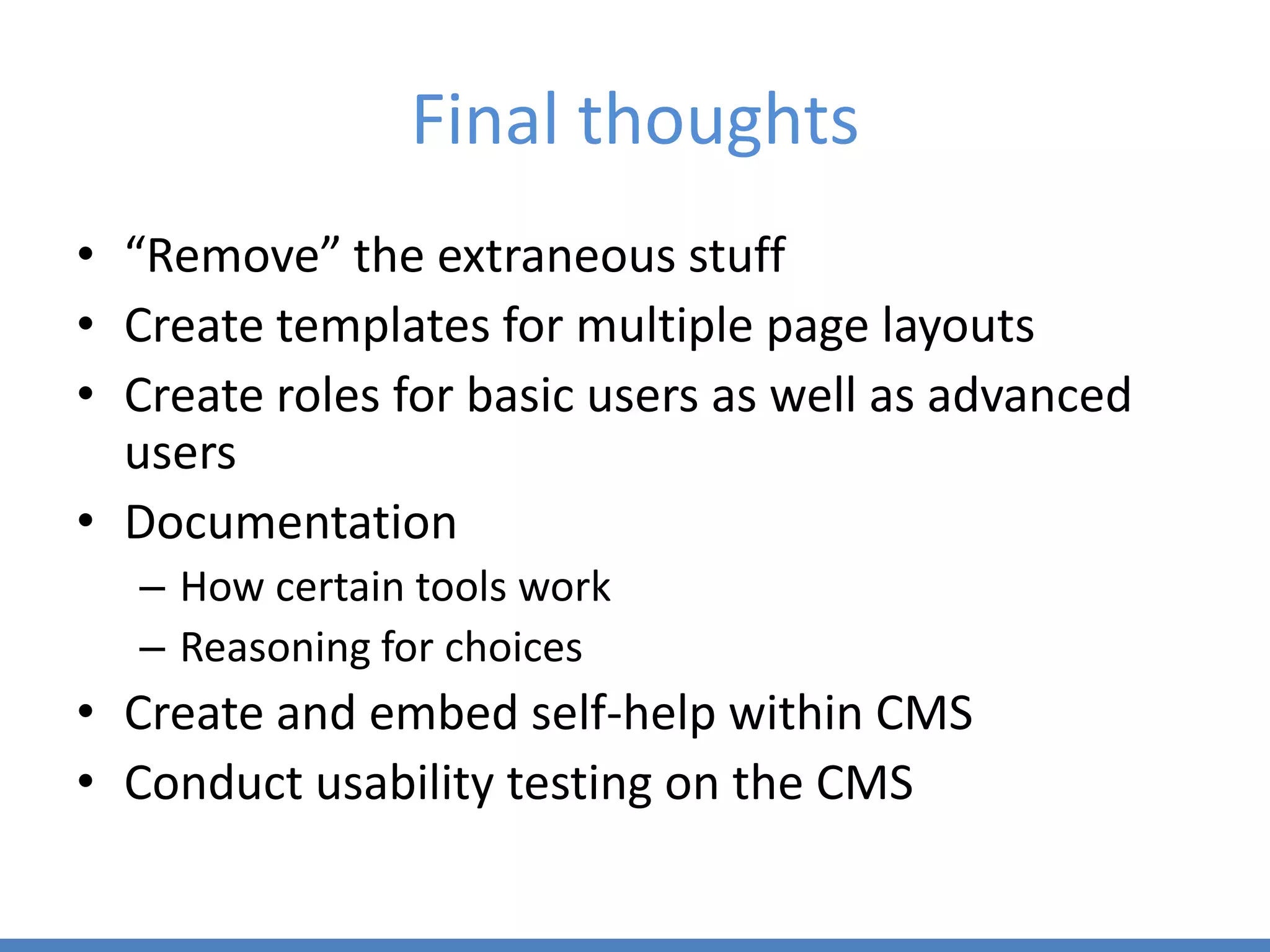 Final thoughts

• “Remove” the extraneous stuff
• Create templates for multiple page layouts
• Create roles for basic users as well as advanced users
• Documentation
  – How certain tools work
  – Reasoning for choices
• Create and embed self-help within CMS
• Conduct usability testing on the CMS